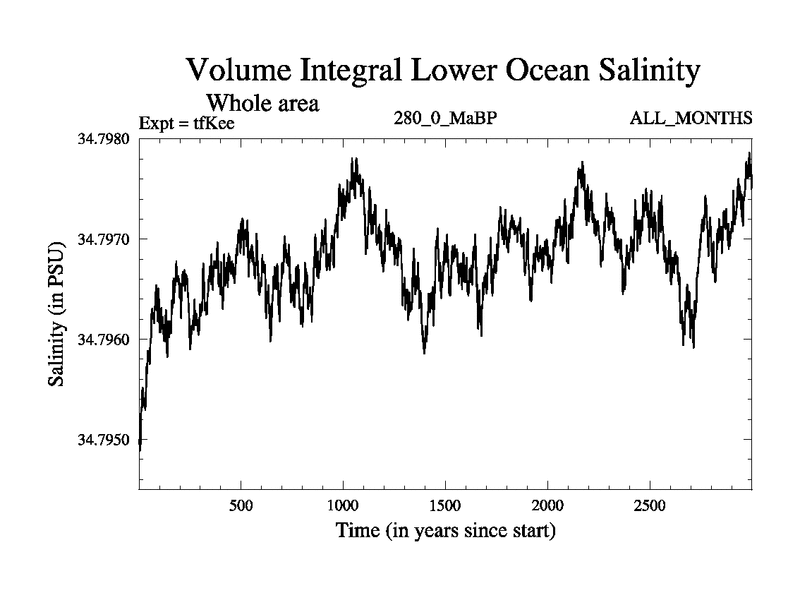 Volume Integral Lower Ocean Salinity
Whole area
Expt = tfKee
280_0_MaBP
ALL_MONTHS

34.7980
34.7970
34.7960
34.7950

Salinity (in PSU)

500
1000
1500
2000
2500

Time (in years since start)